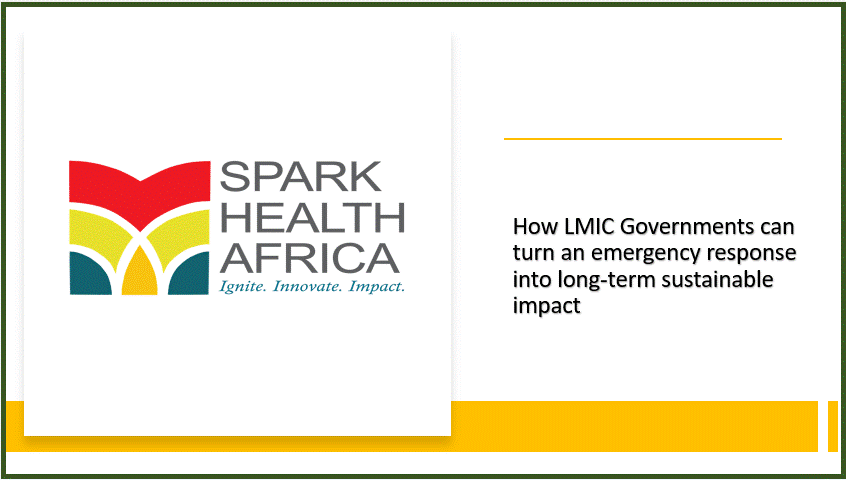 SPARK
HEALTH
AFRICA
Ignite. Innovate. Impact.

How LMIC Governments can turn an emergency response into long-term sustainable impact